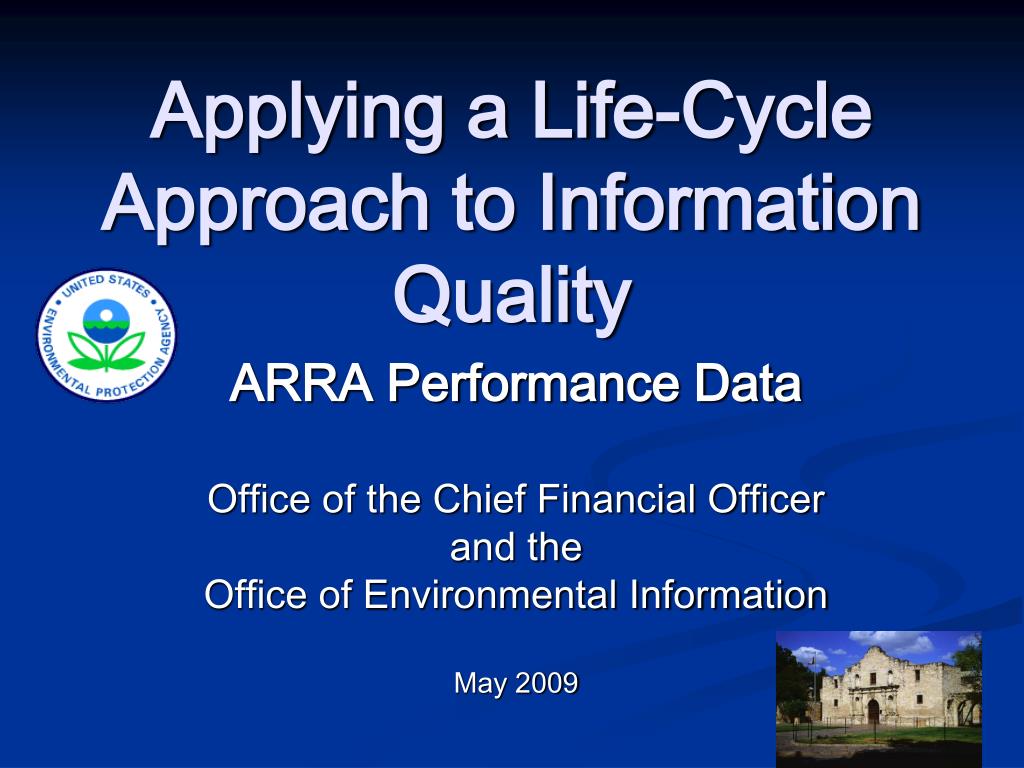 Applying a Life-Cycle Approach to Information Quality

UNITED STATES ENVIRONMENTAL PROTECTION AGENCY

ARRA Performance Data

Office of the Chief Financial Officer
and the
Office of Environmental Information

May 2009